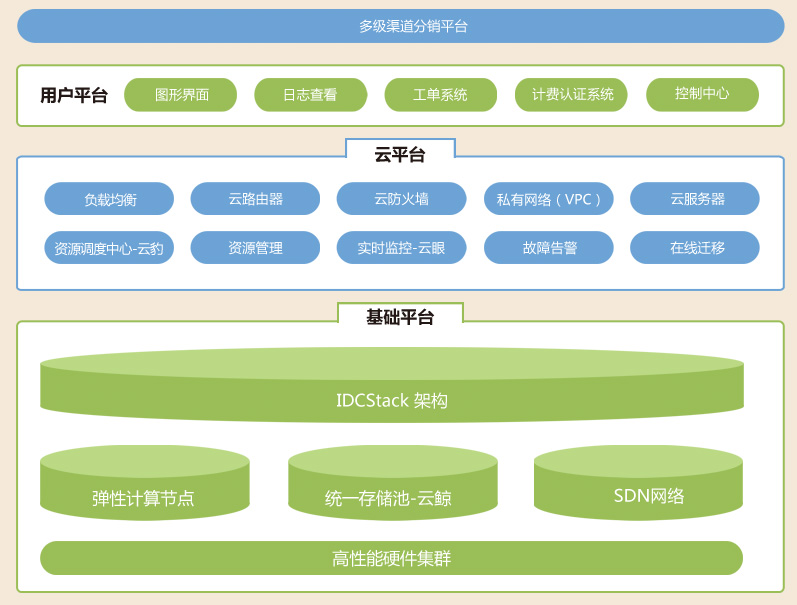 多级渠道分销平台

用户平台 图形界面 日志查看 工单系统 计费认证系统 控制中心

云平台

负载均衡 云路由器 云防火墙 私有网络（VPC） 云服务器

资源调度中心-云豹 资源管理 实时监控-云眼 故障告警 在线迁移

基础平台

IDCStack 架构

弹性计算节点 统一存储池-云鲸 SDN网络

高性能硬件集群